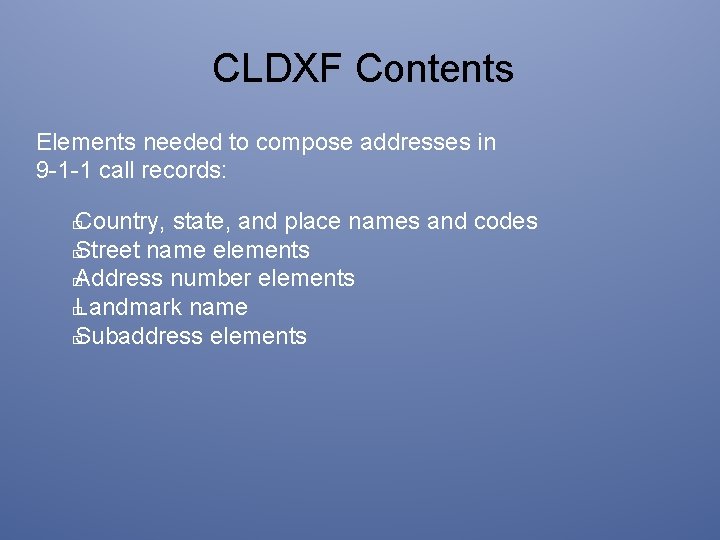 CLDXF Contents

Elements needed to compose addresses in 9-1-1 call records:

Country, state, and place names and codes
Street name elements
Address number elements
Landmark name
Subaddress elements